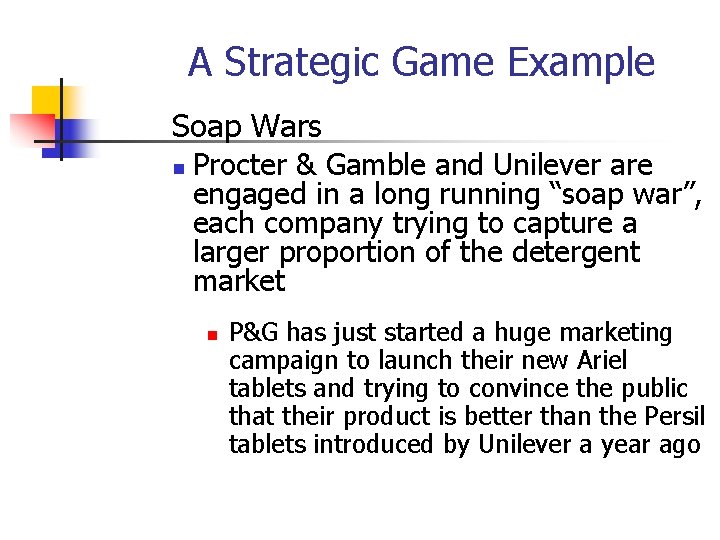 A Strategic Game Example

Soap Wars

Procter & Gamble and Unilever are engaged in a long running “soap war”, each company trying to capture a larger proportion of the detergent market

P&G has just started a huge marketing campaign to launch their new Ariel tablets and trying to convince the public that their product is better than the Persil tablets introduced by Unilever a year ago